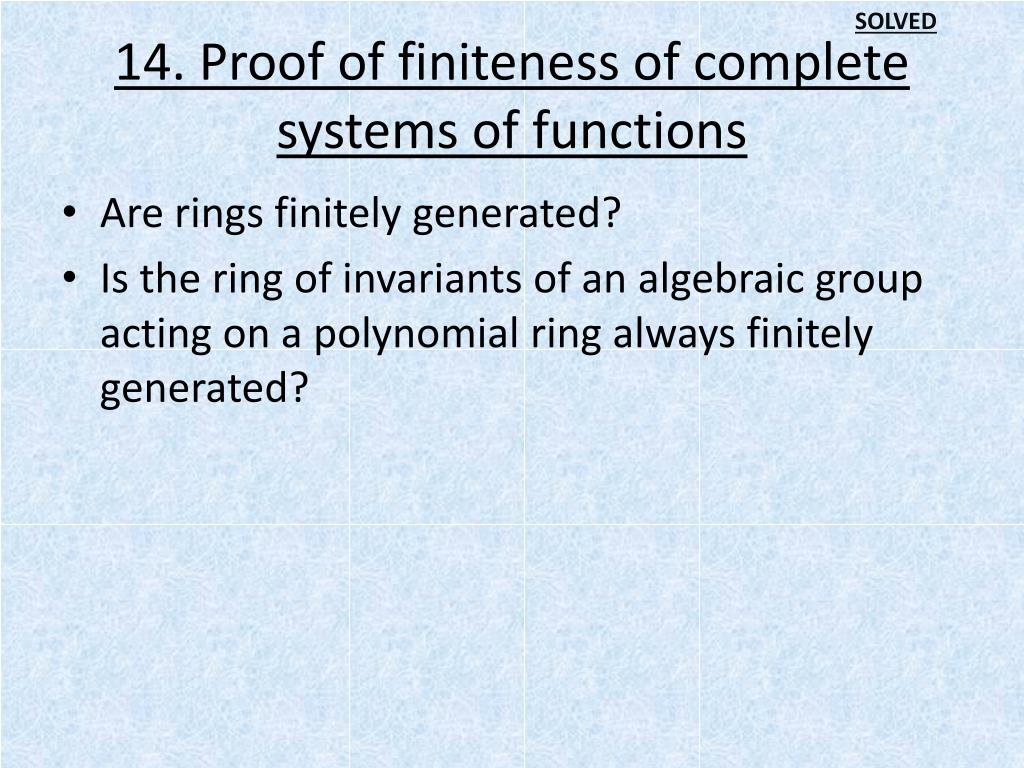 SOLVED

14. Proof of finiteness of complete systems of functions

• Are rings finitely generated?
• Is the ring of invariants of an algebraic group acting on a polynomial ring always finitely generated?